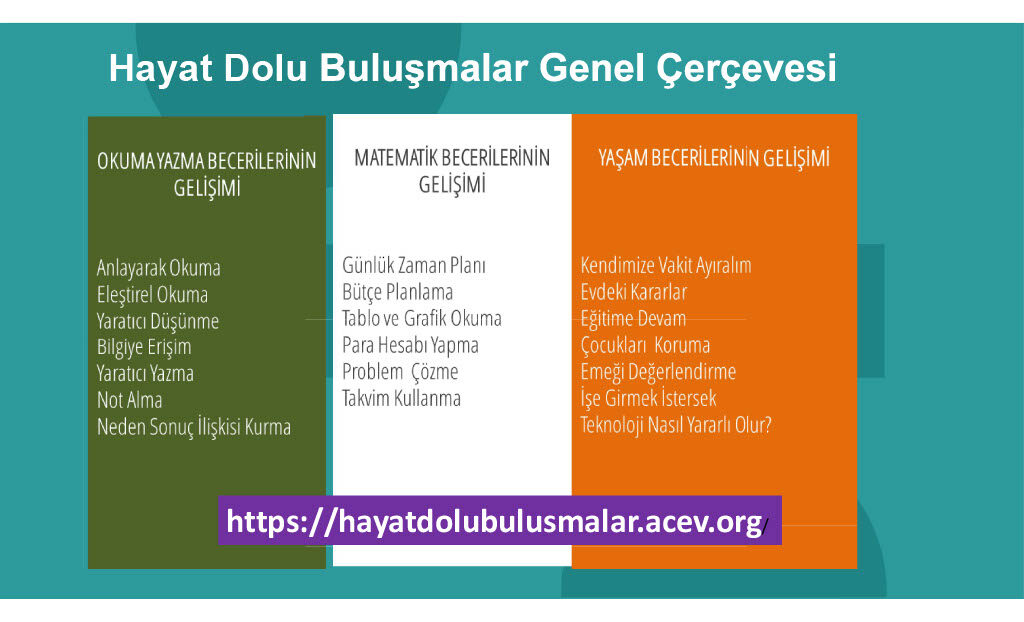 Hayat Dolu Buluşmalar Genel Çerçevesi

OKUMA YAZMA BECERİLERİNİN GELİŞİMİ

Anlayarak Okuma
Eleştirel Okuma
Yaratıcı Düşünme
Bilgiye Erişim
Yaratıcı Yazma
Not Alma
Neden Sonuç İlişkisi Kurma

MATEMATİK BECERİLERİNİN GELİŞİMİ

Günlük Zaman Planı
Bütçe Planlama
Tablo ve Grafik Okuma
Para Hesabı Yapma
Problem Çözme
Takvim Kullanma

YAŞAM BECERİLERİNİN GELİŞİMİ

Kendimize Vakit Ayıralım
Evdeki Kararlar
Eğitime Devam
Çocukları Koruma
Emeği Değerlendirme
İşe Girmek İstersek
Teknoloji Nasıl Yararlı Olur?

https://hayatdolubulusmalar.acev.org/